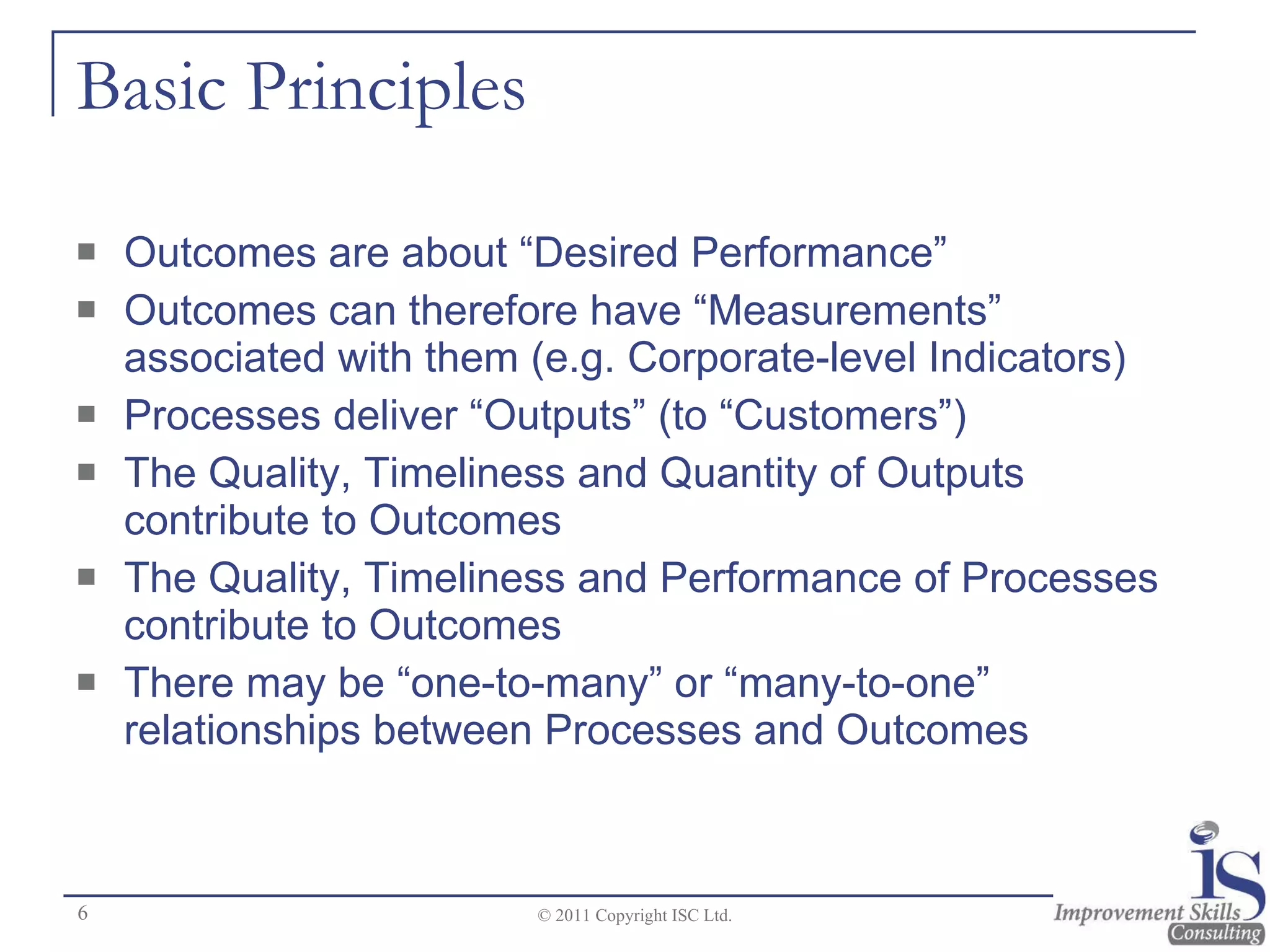 Basic Principles

- Outcomes are about “Desired Performance”
- Outcomes can therefore have “Measurements” associated with them (e.g. Corporate-level Indicators)
- Processes deliver “Outputs” (to “Customers”)
- The Quality, Timeliness and Quantity of Outputs contribute to Outcomes
- The Quality, Timeliness and Performance of Processes contribute to Outcomes
- There may be “one-to-many” or “many-to-one” relationships between Processes and Outcomes

6

© 2011 Copyright ISC Ltd.

iS
Improvement Skills
Consulting